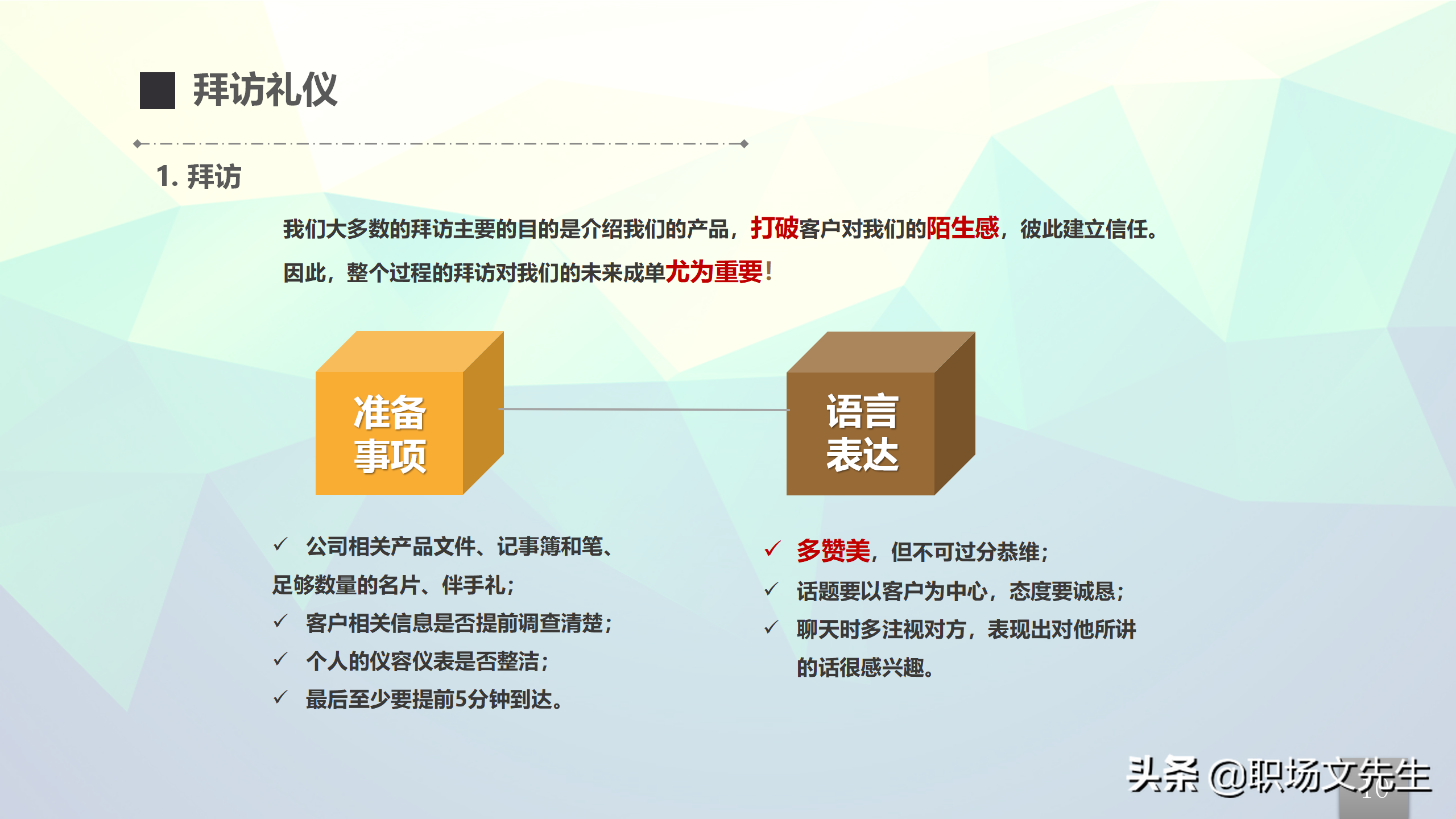 拜访礼仪

1. 拜访

我们大多数的拜访主要的目的是介绍我们的产品，打破客户对我们的陌生感，彼此建立信任。

因此，整个过程的拜访对我们的未来成单尤为重要！

准备事项

语言表达

✓ 公司相关产品文件、记事簿和笔、足够数量的名片、伴手礼；
✓ 客户相关信息是否提前调查清楚；
✓ 个人的仪容仪表是否整洁；
✓ 最后至少要提前5分钟到达。

✓ 多赞美，但不可过分恭维；
✓ 话题要以客户为中心，态度要诚恳；
✓ 聊天时多注视对方，表现出对他所讲的话很感兴趣。

头条 @职场文先生

10